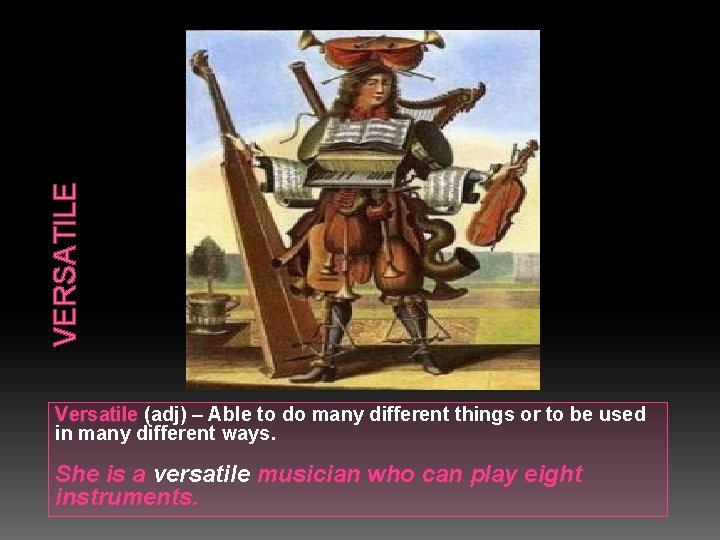 VERSATILE

Versatile (adj) – Able to do many different things or to be used in many different ways.

She is a versatile musician who can play eight instruments.